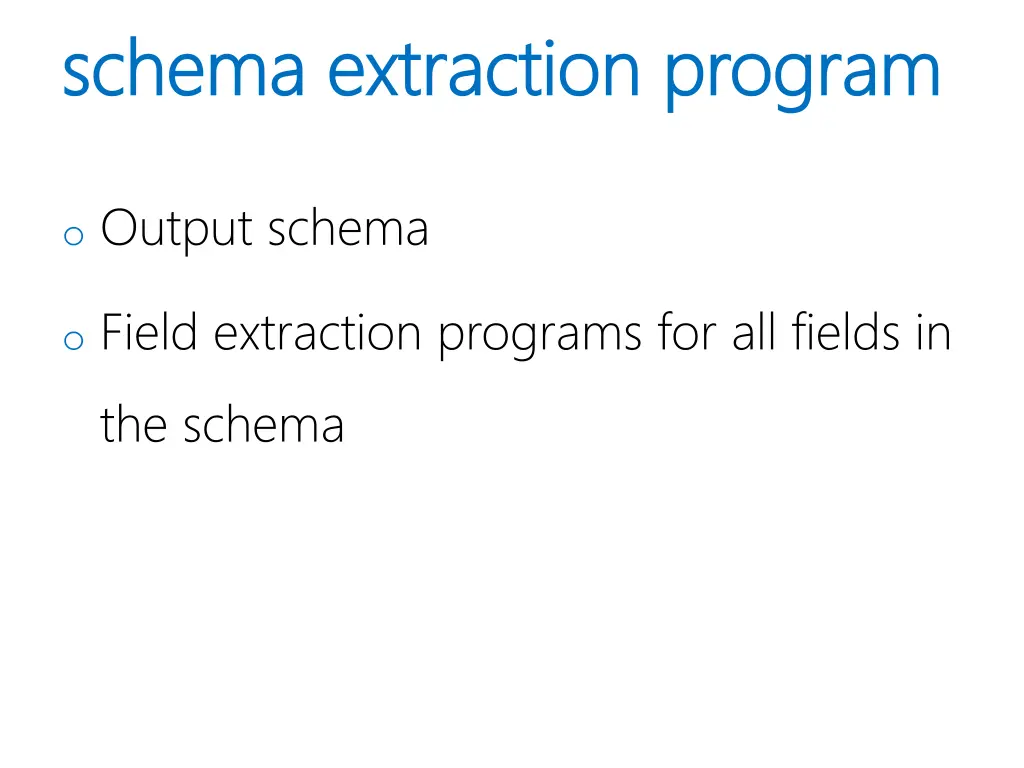 schema extraction program

o Output schema

o Field extraction programs for all fields in the schema